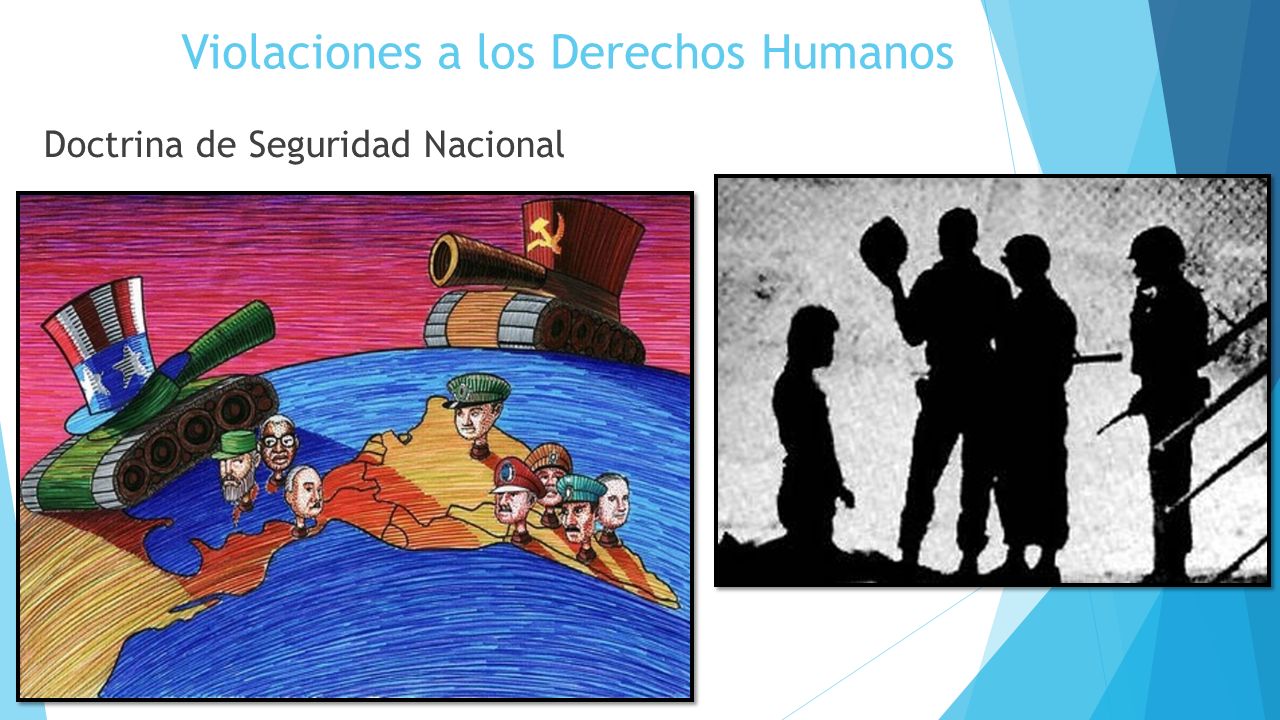 Violaciones a los Derechos Humanos

Doctrina de Seguridad Nacional